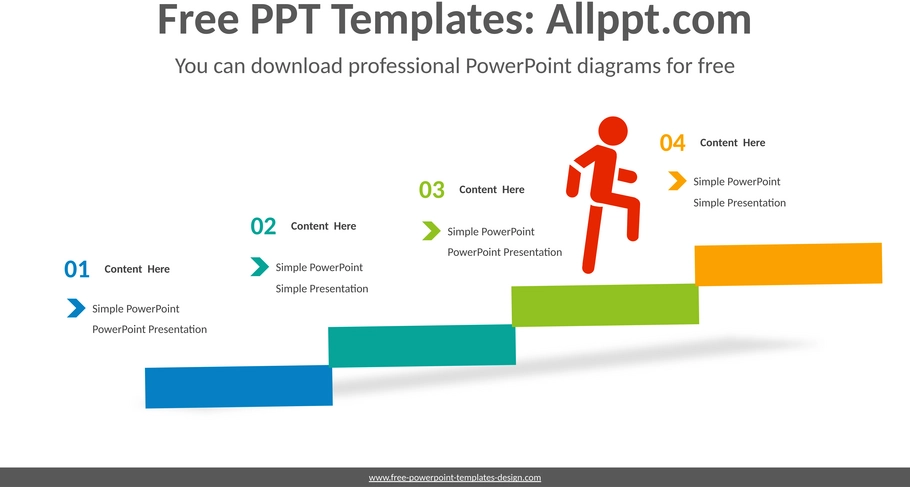 Free PPT Templates: Allppt.com

You can download professional PowerPoint diagrams for free

01 Content Here

Simple PowerPoint PowerPoint Presentation

02 Content Here

Simple PowerPoint Simple Presentation

03 Content Here

Simple PowerPoint PowerPoint Presentation

04 Content Here

Simple PowerPoint Simple Presentation

www.free-powerpoint-templates-design.com